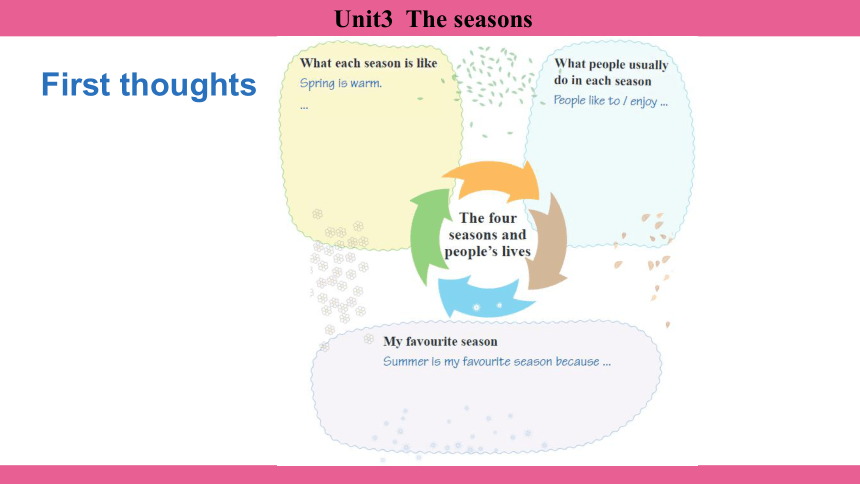 Unit3 The seasons

First thoughts

What each season is like
Spring is warm.
...

What people usually do in each season
People like to / enjoy ...

The four seasons and people's lives

My favourite season
Summer is my favourite season because ...